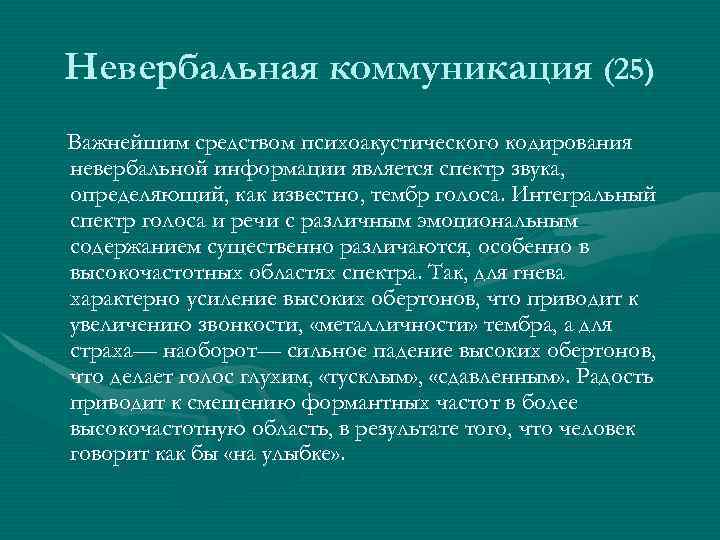 Невербальная коммуникация (25)

Важнейшим средством психоакустического кодирования невербальной информации является спектр звука, определяющий, как известно, тембр голоса. Интегральный спектр голоса и речи с различным эмоциональным содержанием существенно различаются, особенно в высокочастотных областях спектра. Так, для гнева характерно усиление высоких обертонов, что приводит к увеличению звонкости, «металличности» тембра, а для страха— наоборот— сильное падение высоких обертонов, что делает голос глухим, «тусклым», «сдавленным». Радость приводит к смещению формантных частот в более высокочастотную область, в результате того, что человек говорит как бы «на улыбке».